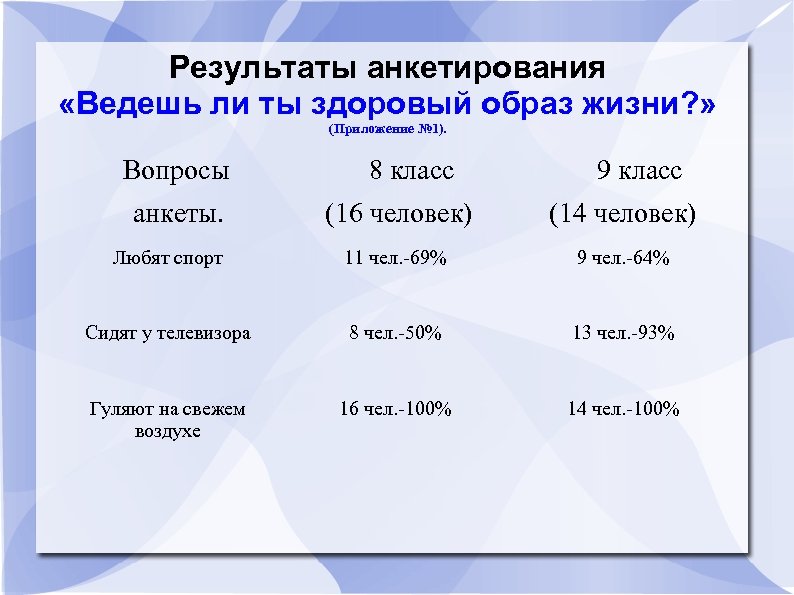 Результаты анкетирования
«Ведешь ли ты здоровый образ жизни?»
(Приложение №1).

| Вопросы анкеты. | 8 класс (16 человек) | 9 класс (14 человек) |
|---|---|---|
| Любят спорт | 11 чел.-69% | 9 чел.-64% |
| Сидят у телевизора | 8 чел.-50% | 13 чел.-93% |
| Гуляют на свежем воздухе | 16 чел.-100% | 14 чел.-100% |